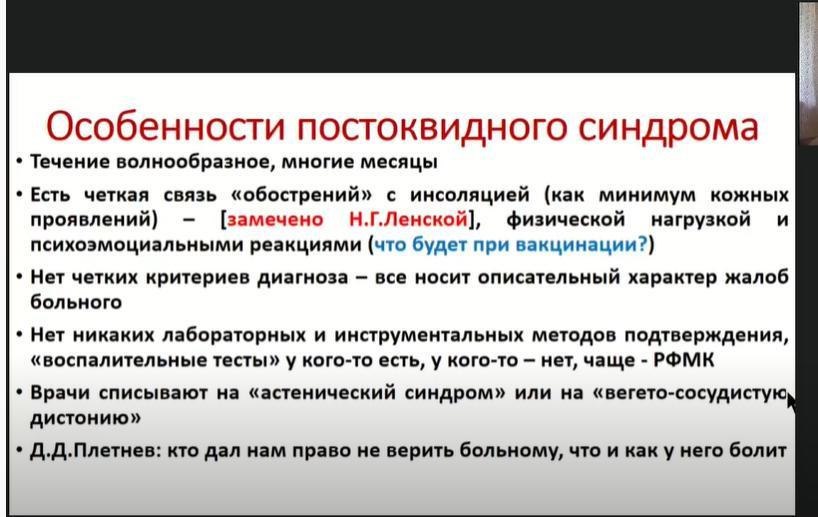 Особенности постоквидного синдрома

• Течение волнообразное, многие месяцы

• Есть четкая связь «обострений» с инсоляцией (как минимум кожных проявлений) – [замечено Н.Г.Ленской], физической нагрузкой и психоэмоциальными реакциями (что будет при вакцинации?)

• Нет четких критериев диагноза – все носит описательный характер жалоб больного

• Нет никаких лабораторных и инструментальных методов подтверждения, «воспалительные тесты» у кого-то есть, у кого-то – нет, чаще - РФМК

• Врачи списывают на «астенический синдром» или на «вегето-сосудистую дистонию»

• Д.Д.Плетнев: кто дал нам право не верить больному, что и как у него болит